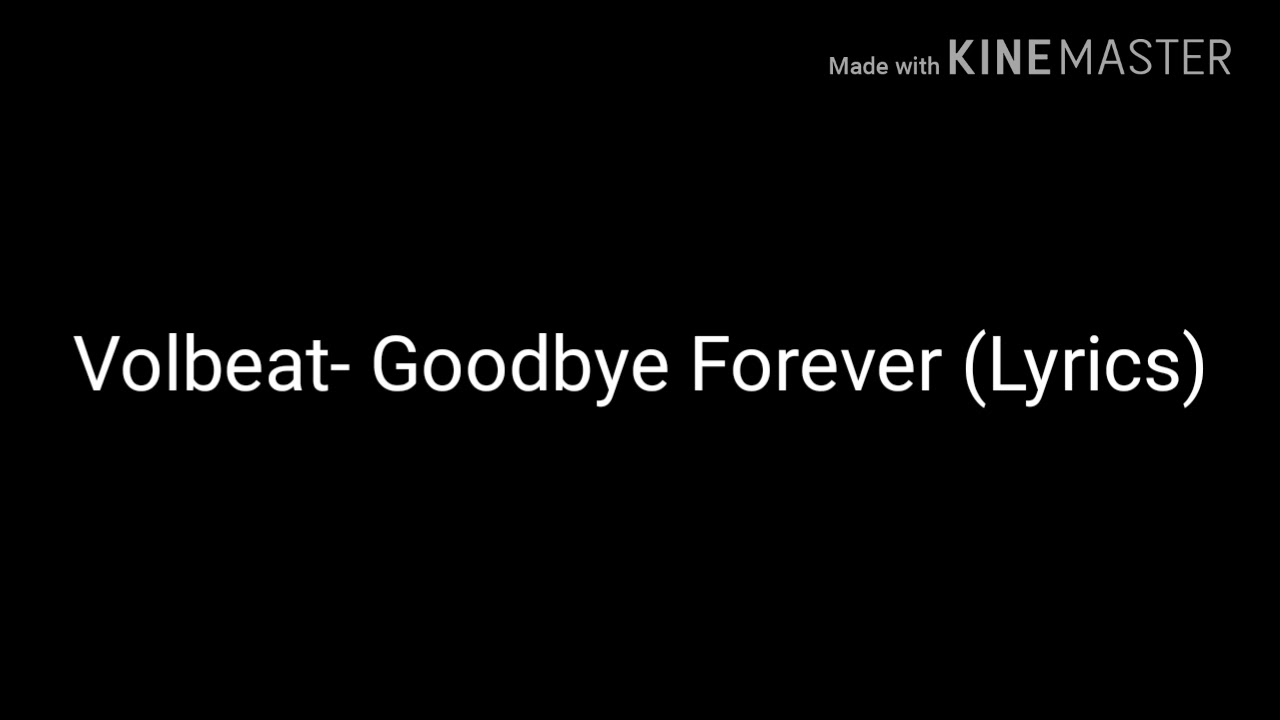 Made with KINEMASTER

Volbeat- Goodbye Forever (Lyrics)